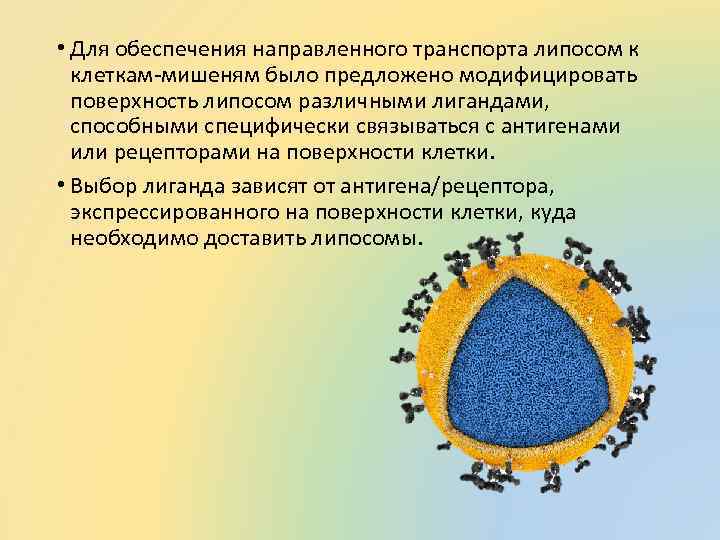 • Для обеспечения направленного транспорта липосом к клеткам-мишеням было предложено модифицировать поверхность липосом различными лигандами, способными специфически связываться с антигенами или рецепторами на поверхности клетки.

• Выбор лиганда зависят от антигена/рецептора, экспрессированного на поверхности клетки, куда необходимо доставить липосомы.